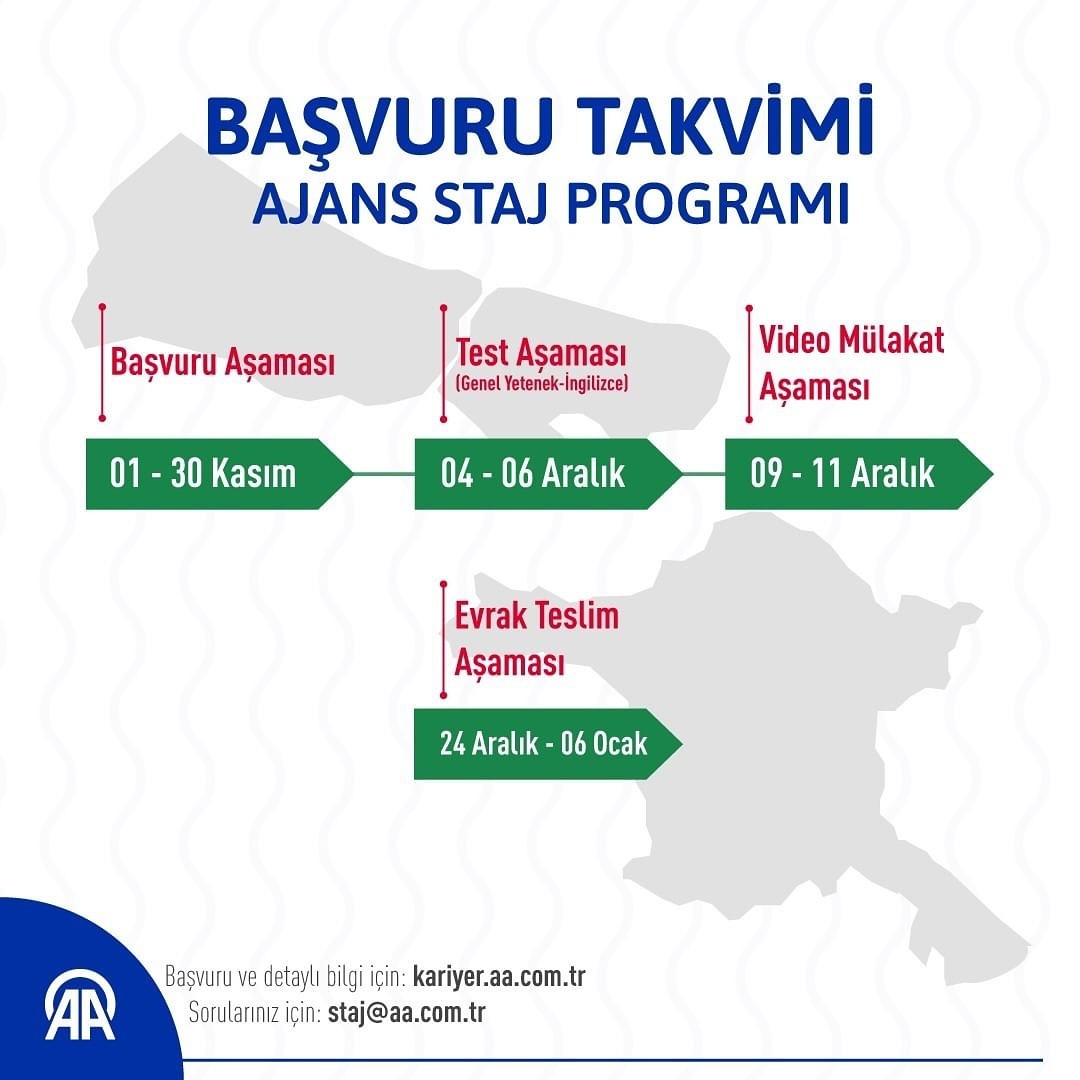 BAŞVURU TAKVİMİ
AJANS STAJ PROGRAMI

Başvuru Aşaması

01 - 30 Kasım

Test Aşaması
(Genel Yetenek-İngilizce)

04 - 06 Aralık

Video Mülakat Aşaması

09 - 11 Aralık

Evrak Teslim Aşaması

24 Aralık - 06 Ocak

AA

Başvuru ve detaylı bilgi için: kariyer.aa.com.tr
Sorularınız için: staj@aa.com.tr